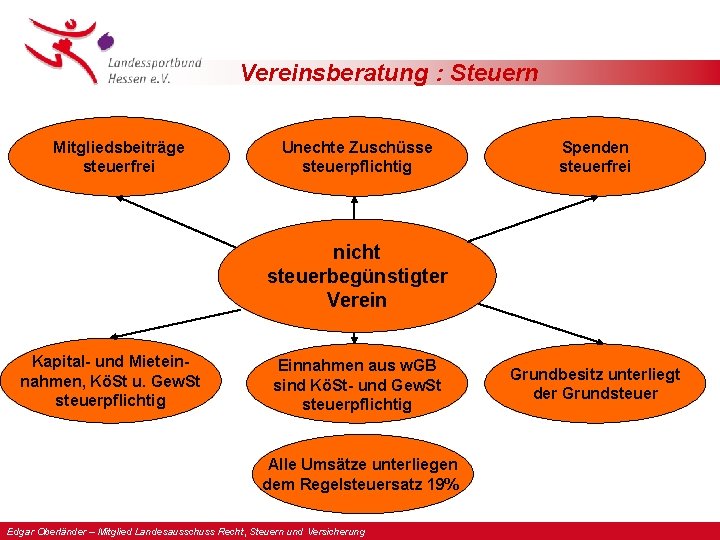 Landessportbund Hessen e.V.

Vereinsberatung : Steuern

Mitgliedsbeiträge steuerfrei

Unechte Zuschüsse steuerpflichtig

Spenden steuerfrei

nicht steuerbegünstigter Verein

Kapital- und Mieteinnahmen, KöSt u. GewSt steuerpflichtig

Einnahmen aus wGB sind KöSt- und GewSt steuerpflichtig

Grundbesitz unterliegt der Grundsteuer

Alle Umsätze unterliegen dem Regelsteuersatz 19%

Edgar Oberländer – Mitglied Landesausschuss Recht, Steuern und Versicherung